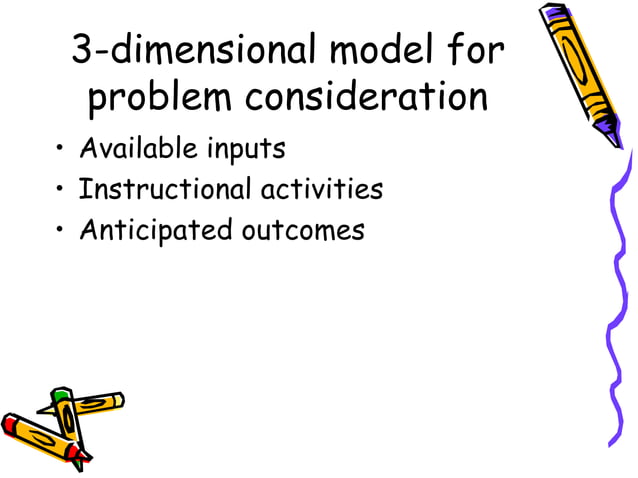 3-dimensional model for problem consideration

• Available inputs
• Instructional activities
• Anticipated outcomes